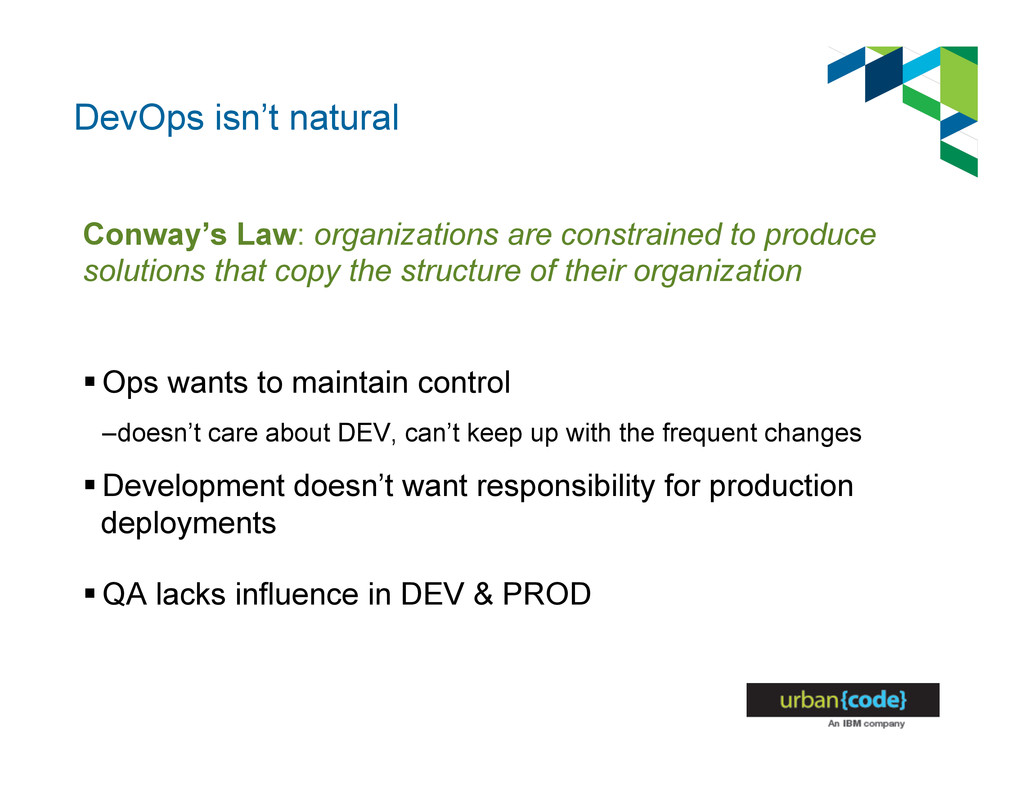 DevOps isn't natural

Conway's Law: organizations are constrained to produce solutions that copy the structure of their organization

▪ Ops wants to maintain control

–doesn't care about DEV, can't keep up with the frequent changes

▪ Development doesn't want responsibility for production deployments

▪ QA lacks influence in DEV & PROD

urban{code}
An IBM company